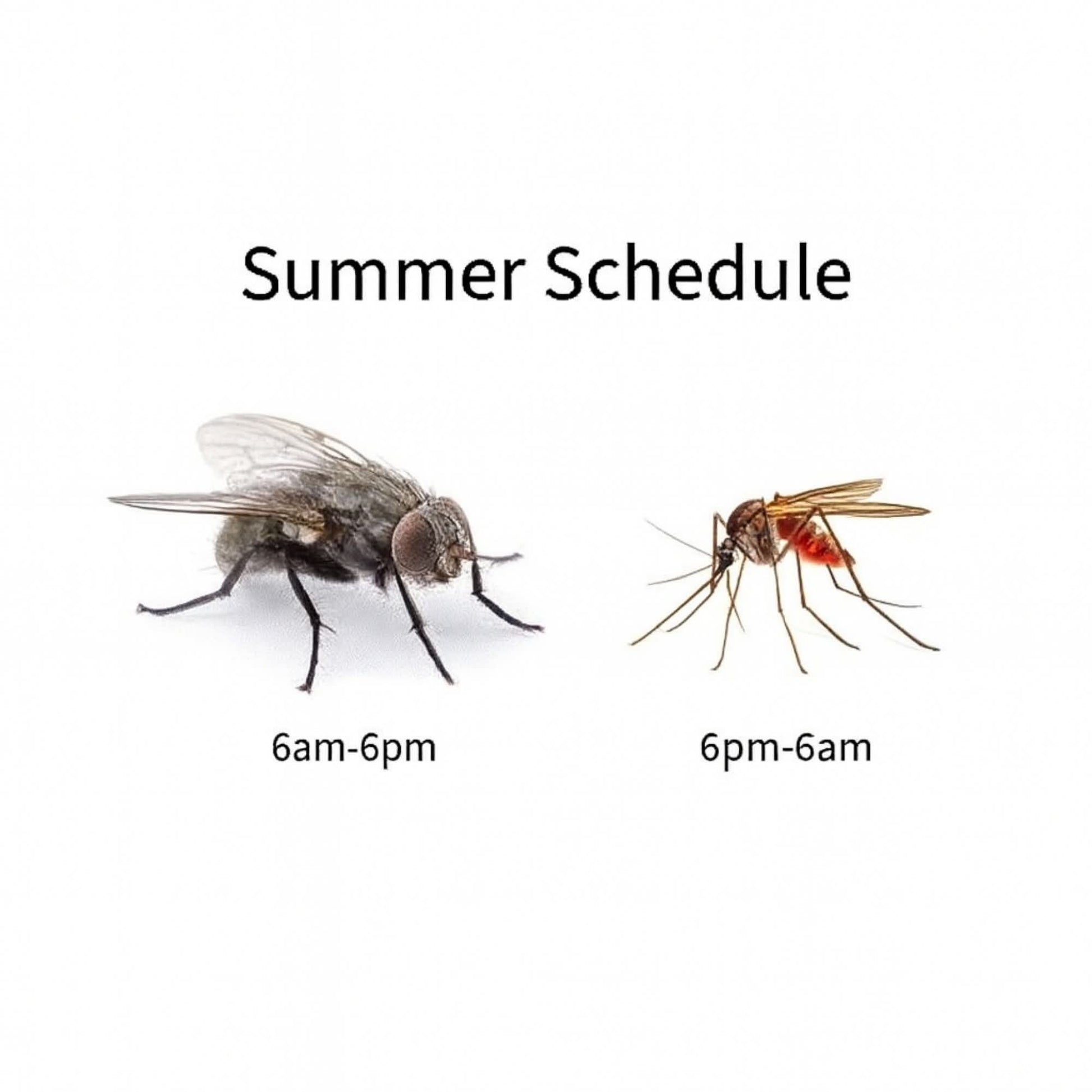 Summer Schedule

6am-6pm

6pm-6am